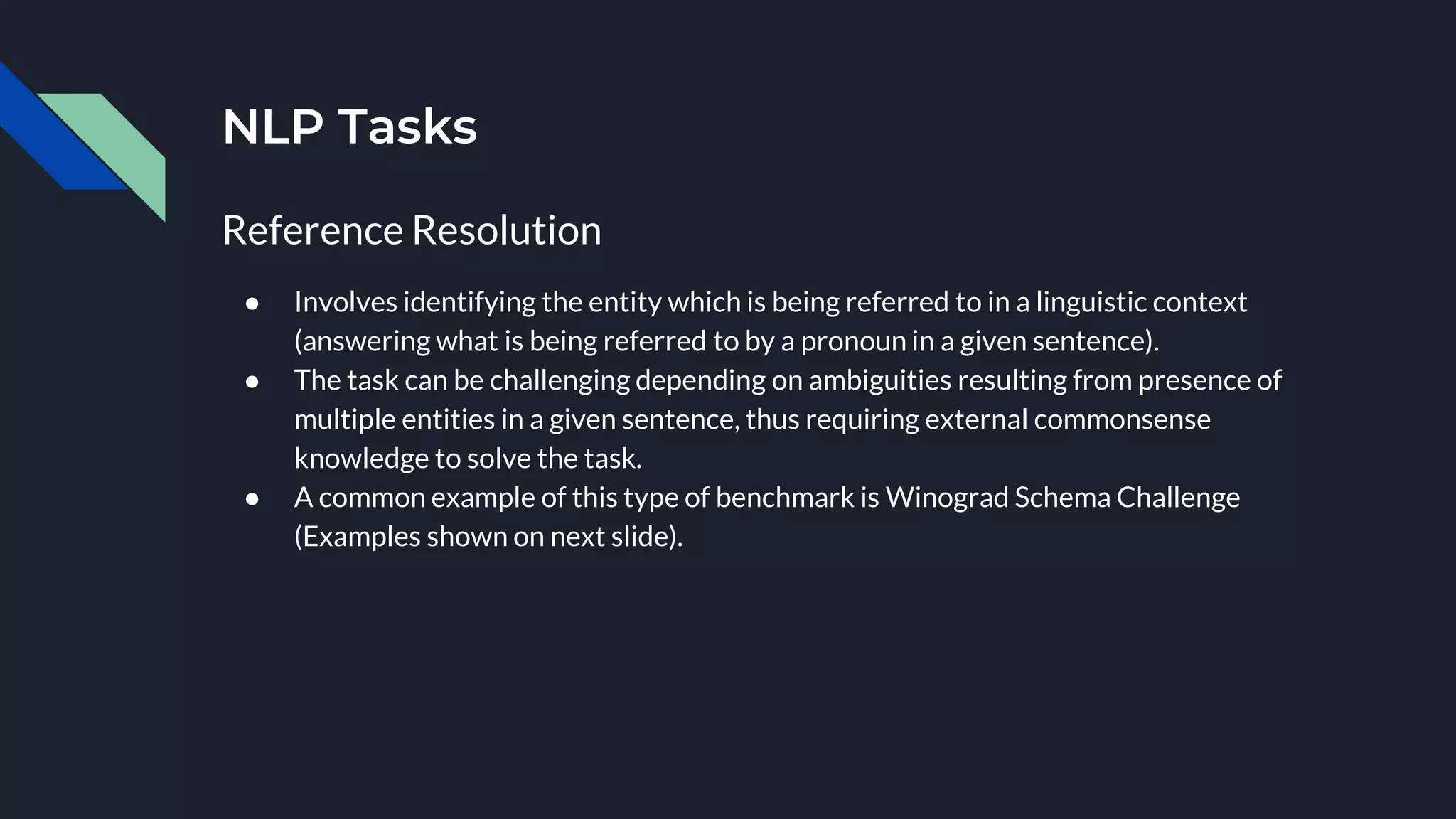 NLP Tasks

Reference Resolution

● Involves identifying the entity which is being referred to in a linguistic context (answering what is being referred to by a pronoun in a given sentence).
● The task can be challenging depending on ambiguities resulting from presence of multiple entities in a given sentence, thus requiring external commonsense knowledge to solve the task.
● A common example of this type of benchmark is Winograd Schema Challenge (Examples shown on next slide).